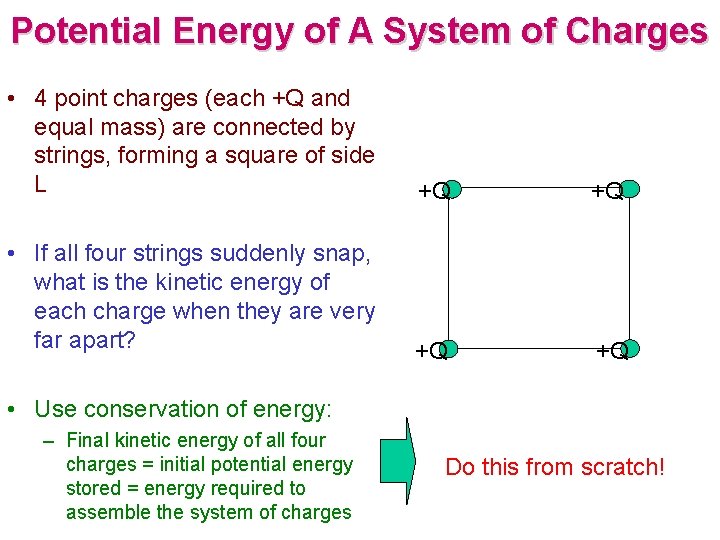 Potential Energy of A System of Charges

• 4 point charges (each +Q and equal mass) are connected by strings, forming a square of side L

• If all four strings suddenly snap, what is the kinetic energy of each charge when they are very far apart?

• Use conservation of energy:
– Final kinetic energy of all four charges = initial potential energy stored = energy required to assemble the system of charges

+Q +Q

+Q +Q

Do this from scratch!